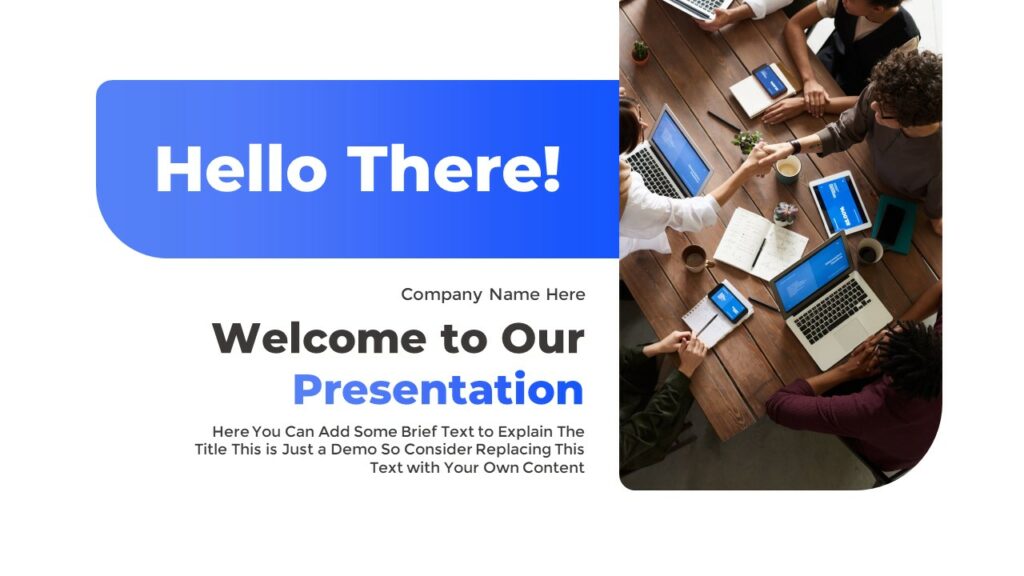 Hello There!

Company Name Here

Welcome to Our Presentation

Here You Can Add Some Brief Text to Explain The Title This is Just a Demo So Consider Replacing This Text with Your Own Content